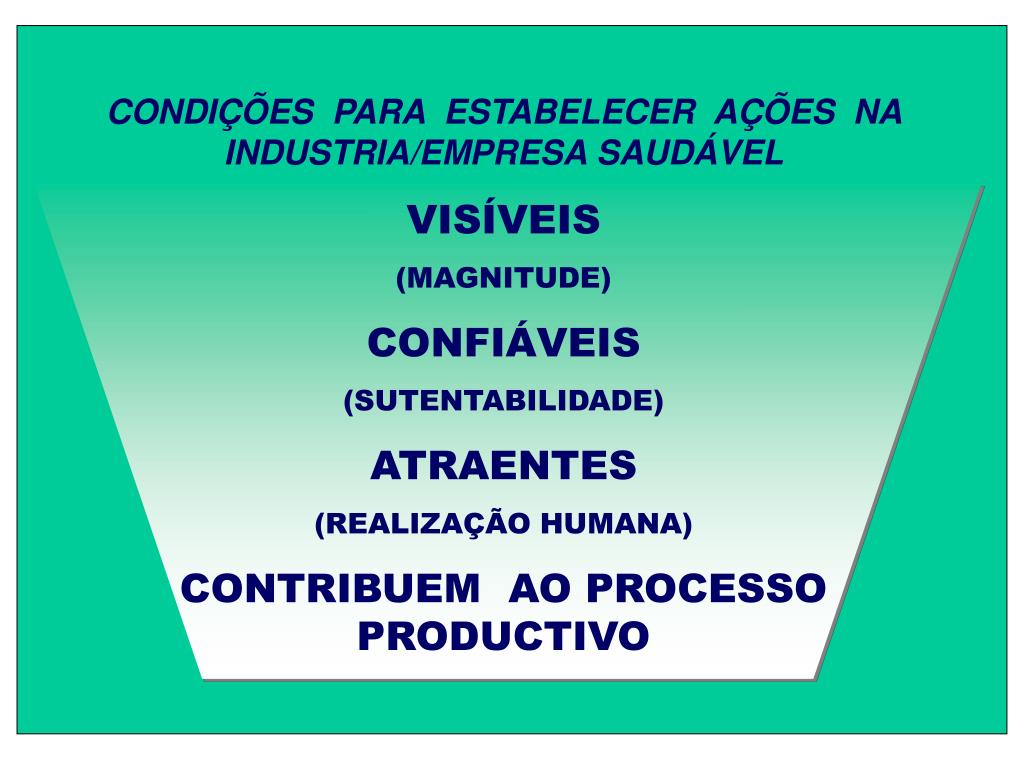 CONDIÇÕES PARA ESTABELECER AÇÕES NA INDUSTRIA/EMPRESA SAUDÁVEL

VISÍVEIS

(MAGNITUDE)

CONFIÁVEIS

(SUTENTABILIDADE)

ATRAENTES

(REALIZAÇÃO HUMANA)

CONTRIBUEM AO PROCESSO PRODUCTIVO